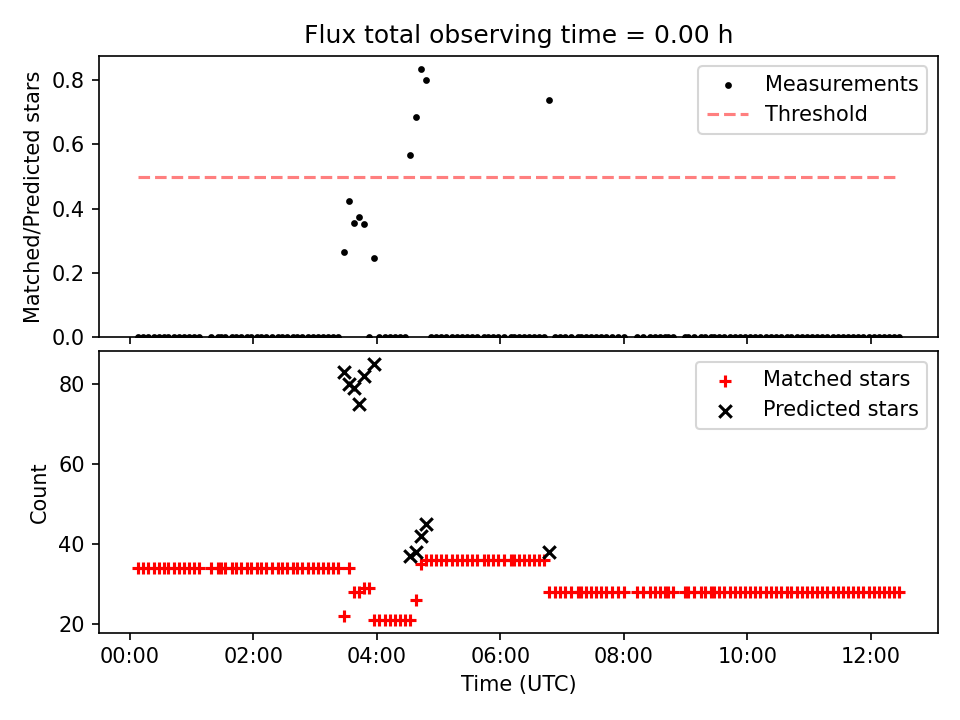 Flux total observing time = 0.00 h

Matched/Predicted stars

0.8
0.6
0.4
0.2
0.0

Measurements
Threshold

Count

80
60
40
20

Matched stars
Predicted stars

00:00 02:00 04:00 06:00 08:00 10:00 12:00
Time (UTC)